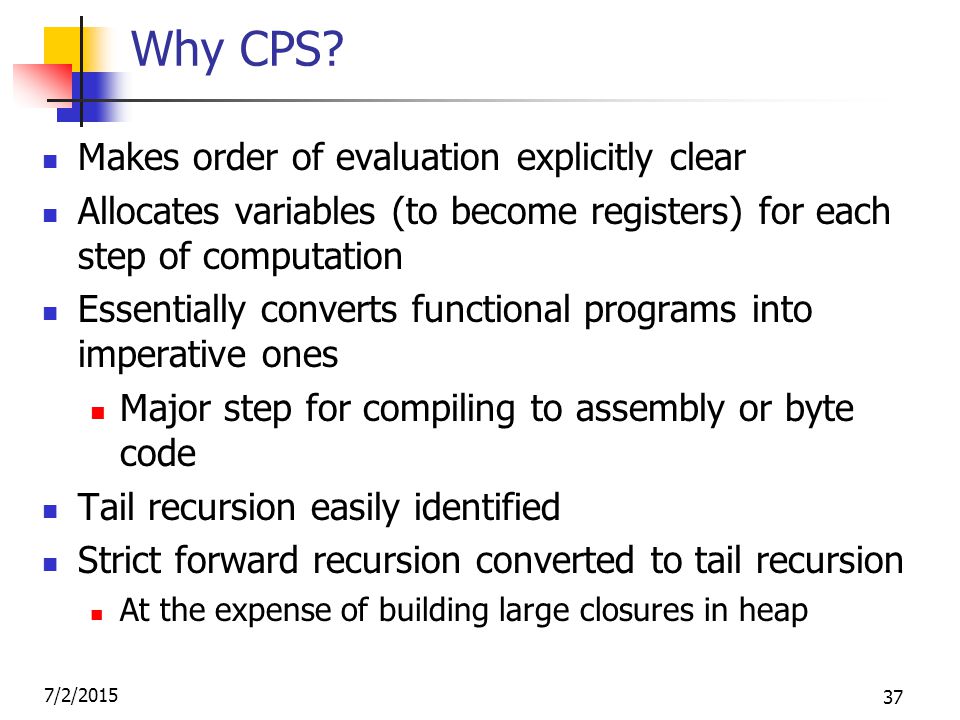 Why CPS?

- Makes order of evaluation explicitly clear
- Allocates variables (to become registers) for each step of computation
- Essentially converts functional programs into imperative ones
  - Major step for compiling to assembly or byte code
- Tail recursion easily identified
- Strict forward recursion converted to tail recursion
  - At the expense of building large closures in heap

7/2/2015

37